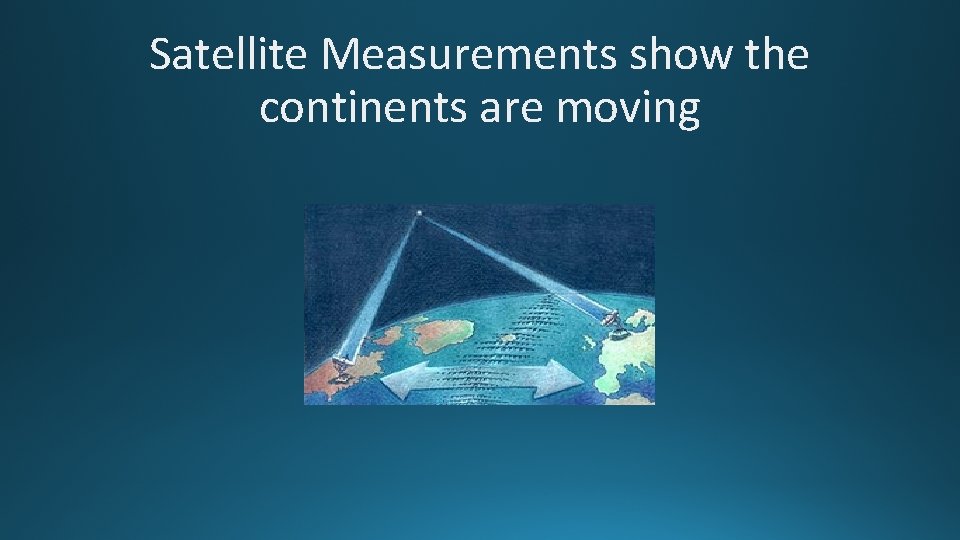 Satellite Measurements show the continents are moving